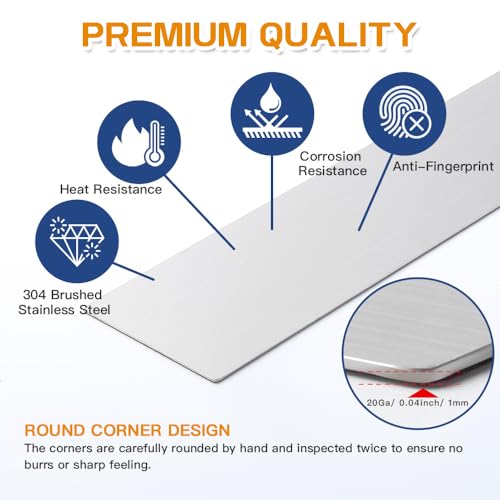 PREMIUM QUALITY

Heat Resistance

Corrosion Resistance

Anti-Fingerprint

304 Brushed Stainless Steel

20Ga/ 0.04inch/ 1mm

ROUND CORNER DESIGN

The corners are carefully rounded by hand and inspected twice to ensure no burrs or sharp feeling.